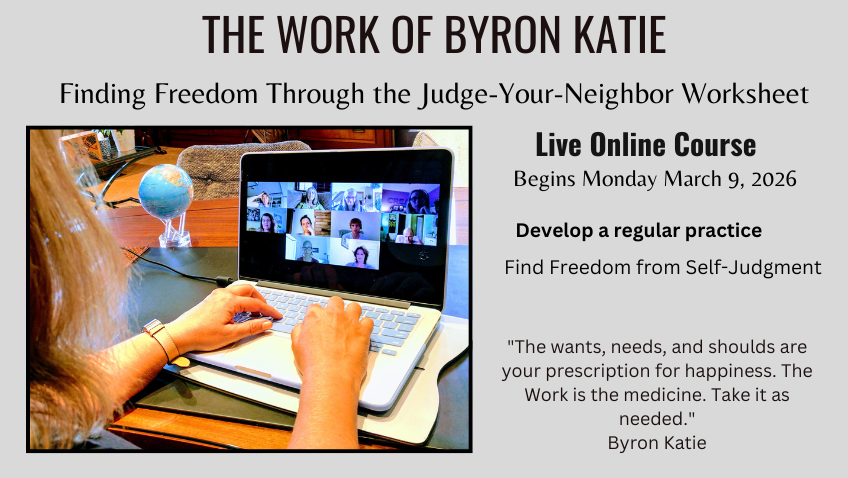 THE WORK OF BYRON KATIE

Finding Freedom Through the Judge-Your-Neighbor Worksheet

Live Online Course

Begins Monday March 9, 2026

Develop a regular practice

Find Freedom from Self-Judgment

"The wants, needs, and shoulds are your prescription for happiness. The Work is the medicine. Take it as needed."
Byron Katie